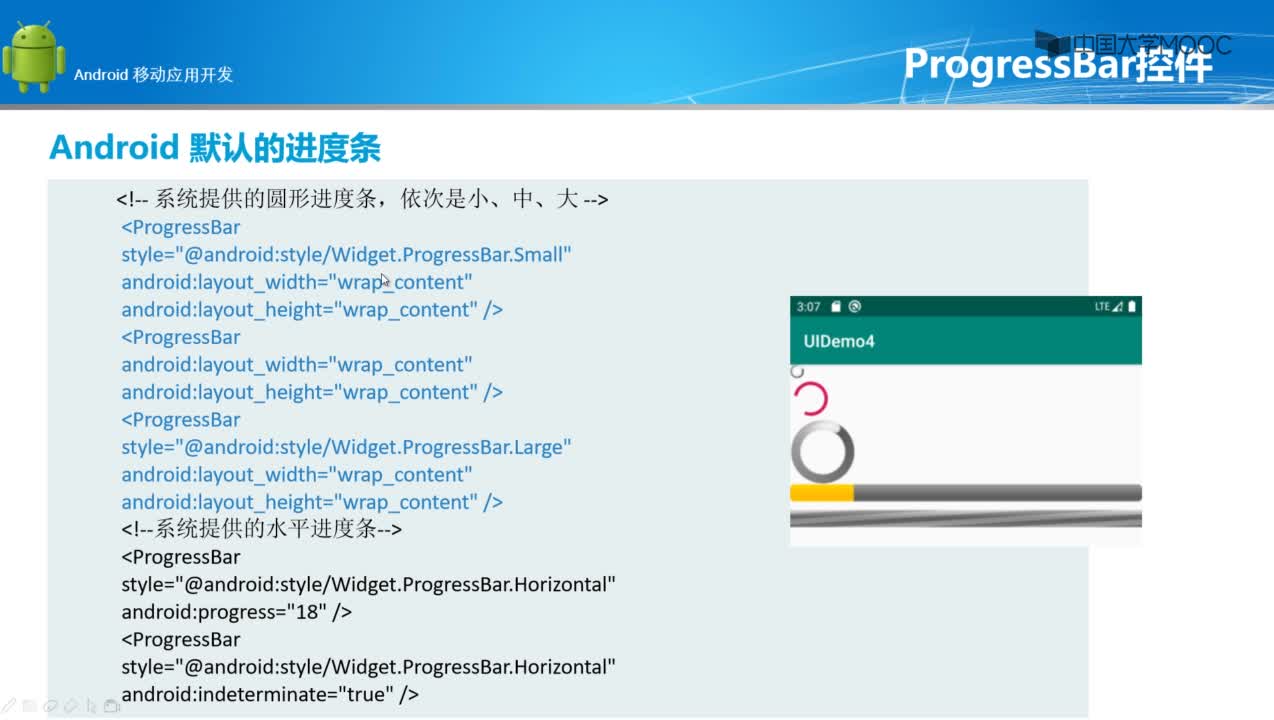 Android 移动应用开发

中国大学MOOC

ProgressBar控件

Android 默认的进度条

<!-- 系统提供的圆形进度条，依次是小、中、大 -->
<ProgressBar
style="@android:style/Widget.ProgressBar.Small"
android:layout_width="wrap_content"
android:layout_height="wrap_content" />
<ProgressBar
android:layout_width="wrap_content"
android:layout_height="wrap_content" />
<ProgressBar
style="@android:style/Widget.ProgressBar.Large"
android:layout_width="wrap_content"
android:layout_height="wrap_content" />
<!--系统提供的水平进度条-->
<ProgressBar
style="@android:style/Widget.ProgressBar.Horizontal"
android:progress="18" />
<ProgressBar
style="@android:style/Widget.ProgressBar.Horizontal"
android:indeterminate="true" />

3:07

LTE

UIDemo4